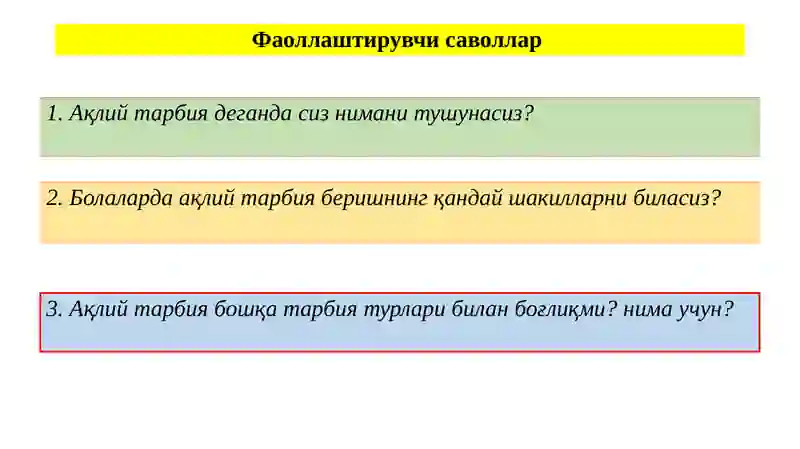 Фаоллаштирувчи саволлар

1. Ақлий тарбия деганда сиз нимани тушунасиз?

2. Болаларда ақлий тарбия беришнинг қандай шакилларни биласиз?

3. Ақлий тарбия бошқа тарбия турлари билан боғлиқми? нима учун?